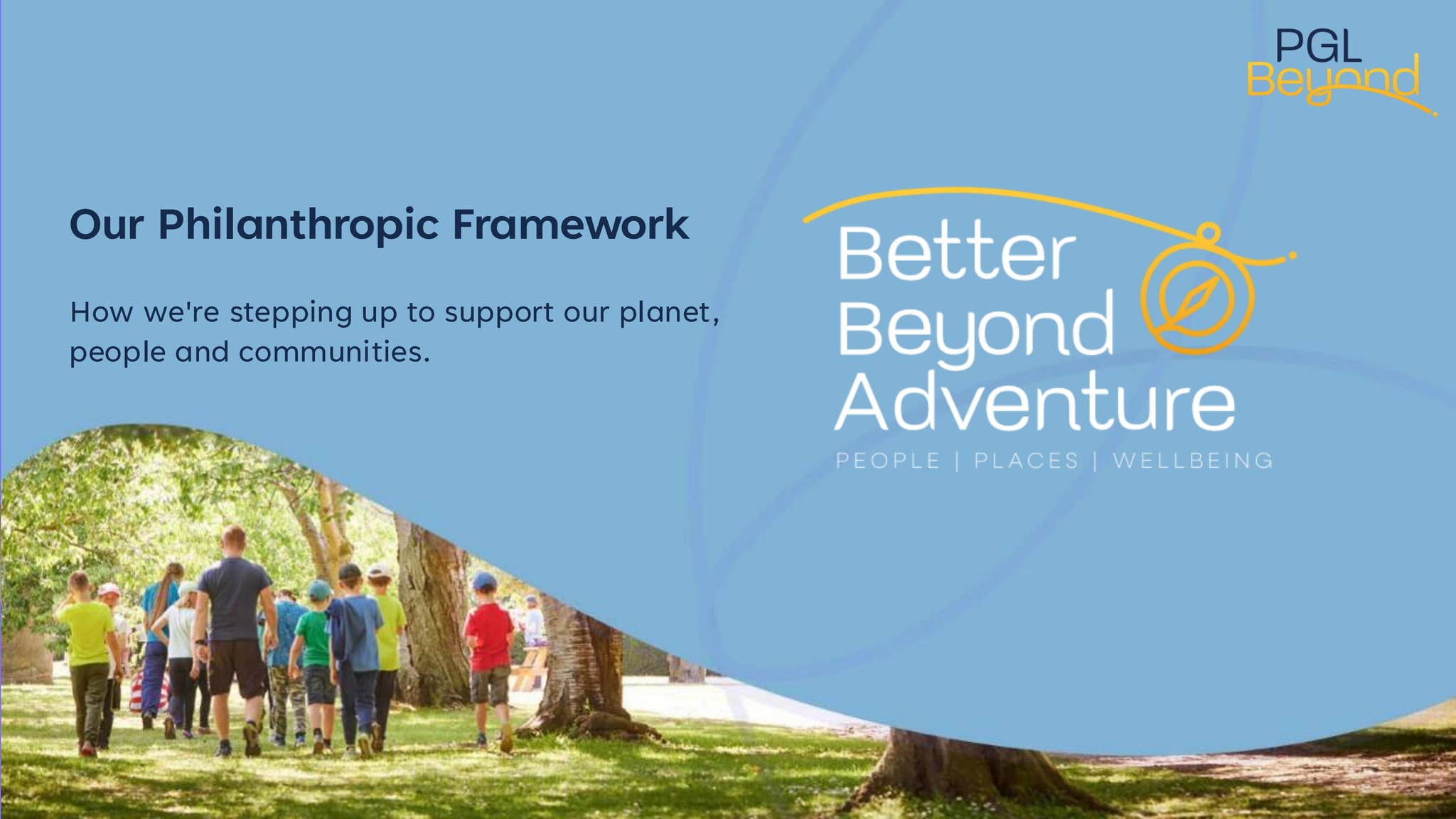 PGL
Beyond

Our Philanthropic Framework

How we're stepping up to support our planet, people and communities.

Better
Beyond
Adventure
PEOPLE | PLACES | WELLBEING